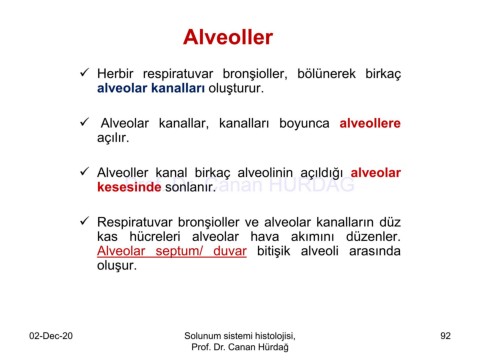 Alveoller

✓ Herbir respiratuvar bronşioller, bölünerek birkaç alveolar kanalları oluşturur.

✓ Alveolar kanallar, kanalları boyunca alveollere açılır.

✓ Alveoller kanal birkaç alveolinin açıldığı alveolar kesesinde sonlanır.

Prof. Dr. Canan HÜRDAĞ

✓ Respiratuvar bronşioller ve alveolar kanalların düz kas hücreleri alveolar hava akımını düzenler. Alveolar septum/ duvar bitişik alveoli arasında oluşur.

02-Dec-20

Solunum sistemi histolojisi, Prof. Dr. Canan Hürdağ

92